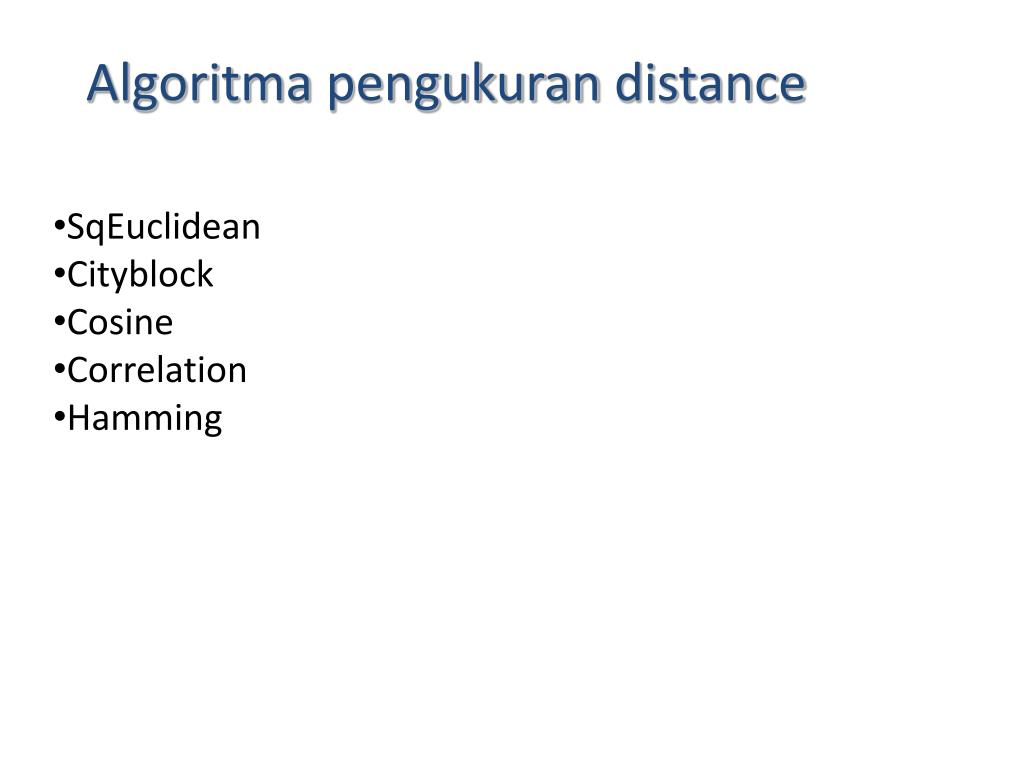 Algoritma pengukuran distance

•SqEuclidean
•Cityblock
•Cosine
•Correlation
•Hamming